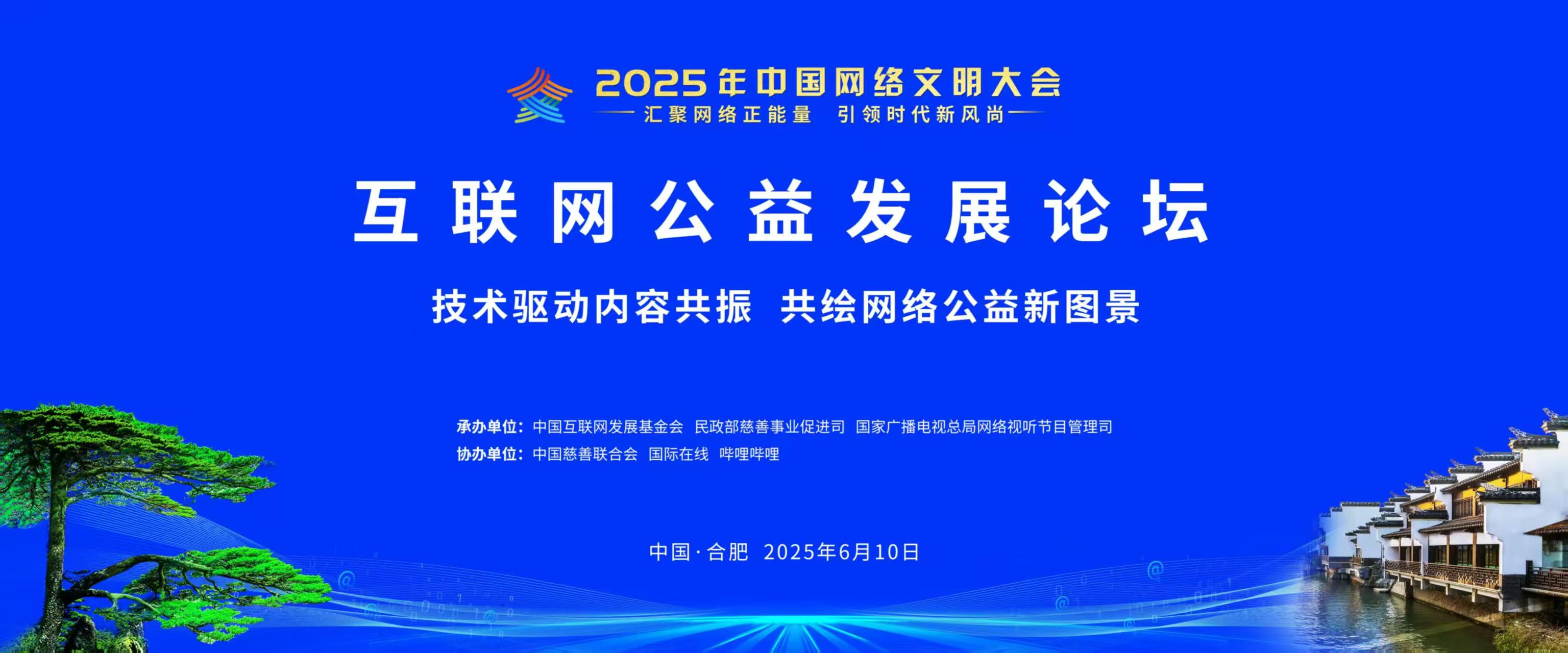 2025年中国网络文明大会
汇聚网络正能量 引领时代新风尚

互联网公益发展论坛

技术驱动内容共振 共绘网络公益新图景

承办单位：中国互联网发展基金会 民政部慈善事业促进司 国家广播电视总局网络视听节目管理司
协办单位：中国慈善联合会 国际在线 哔哩哔哩

中国·合肥 2025年6月10日